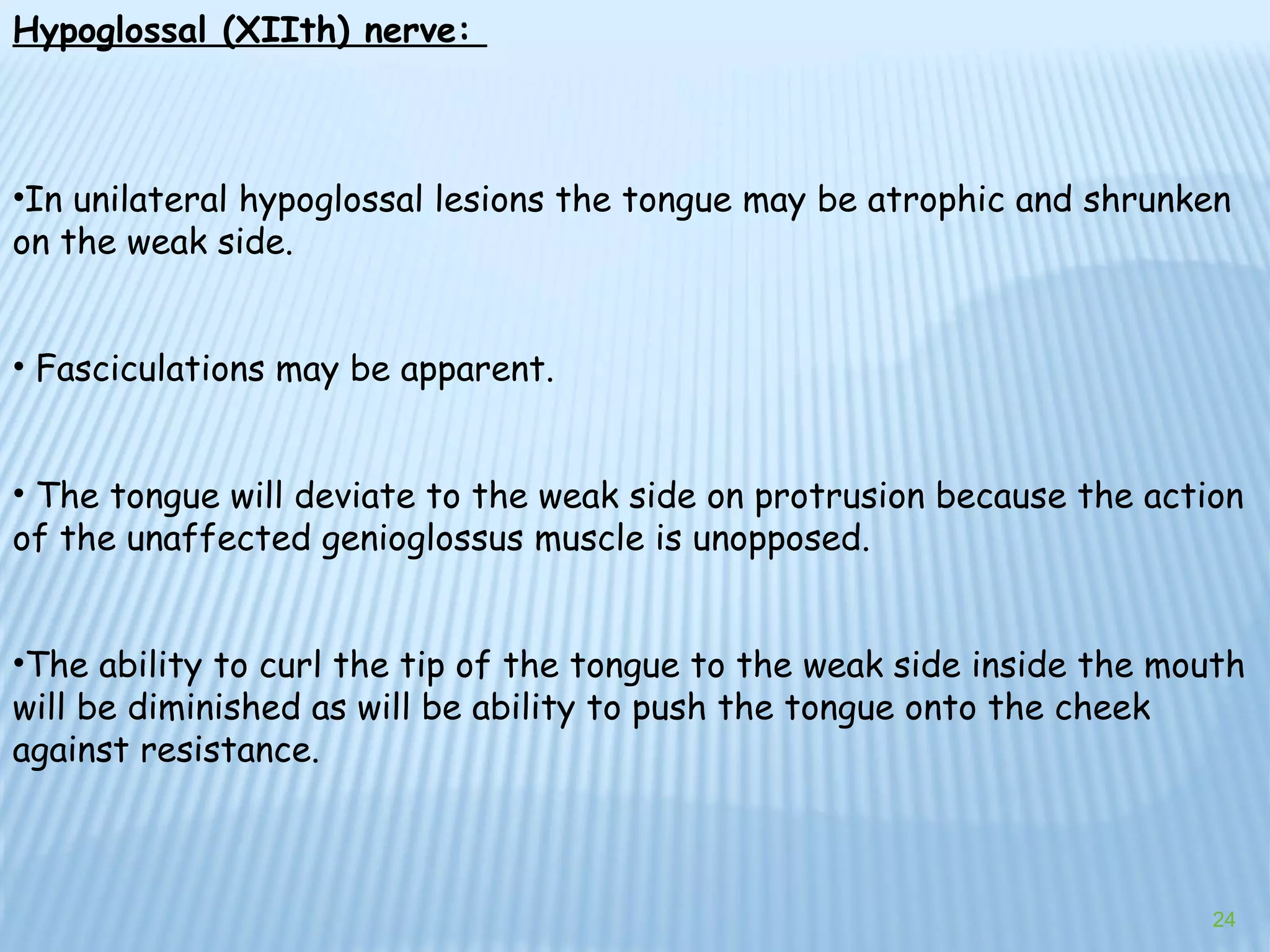 Hypoglossal (XIIth) nerve:

•In unilateral hypoglossal lesions the tongue may be atrophic and shrunken on the weak side.

• Fasciculations may be apparent.

• The tongue will deviate to the weak side on protrusion because the action of the unaffected genioglossus muscle is unopposed.

•The ability to curl the tip of the tongue to the weak side inside the mouth will be diminished as will be ability to push the tongue onto the cheek against resistance.

24